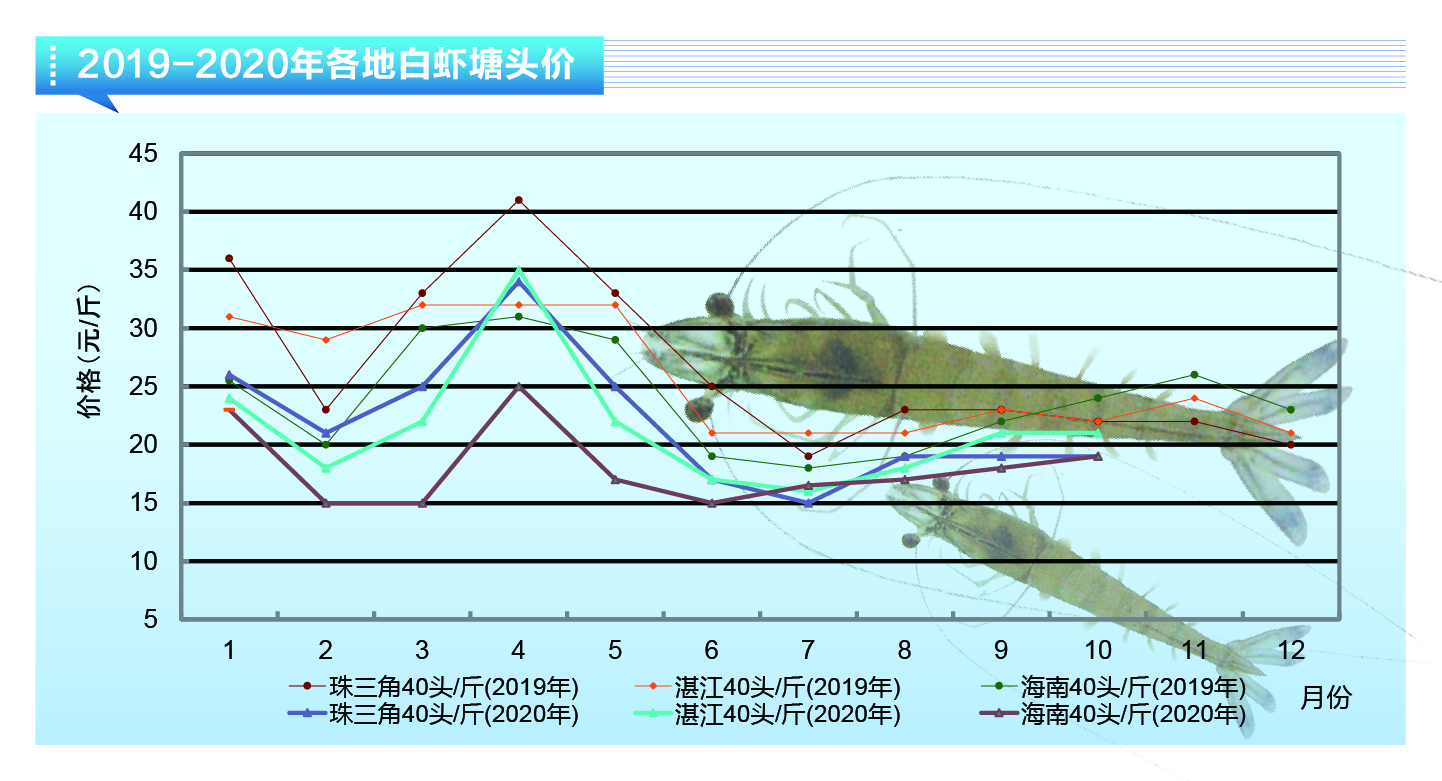 2019-2020年各地白虾塘头价

价格（元/斤）

45
40
35
30
25
20
15
10
5

1 2 3 4 5 6 7 8 9 10 11 12

月份

珠三角40头/斤(2019年)
湛江40头/斤(2019年)
海南40头/斤(2019年)
珠三角40头/斤(2020年)
湛江40头/斤(2020年)
海南40头/斤(2020年)